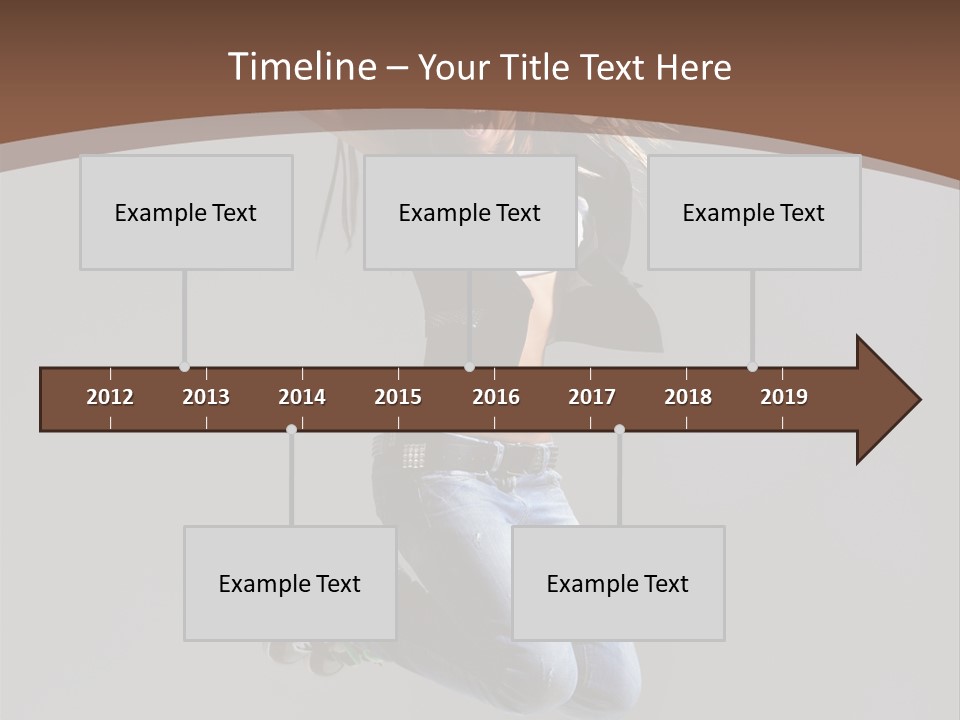 Timeline – Your Title Text Here

Example Text

Example Text

Example Text

2012 2013 2014 2015 2016 2017 2018 2019

Example Text

Example Text